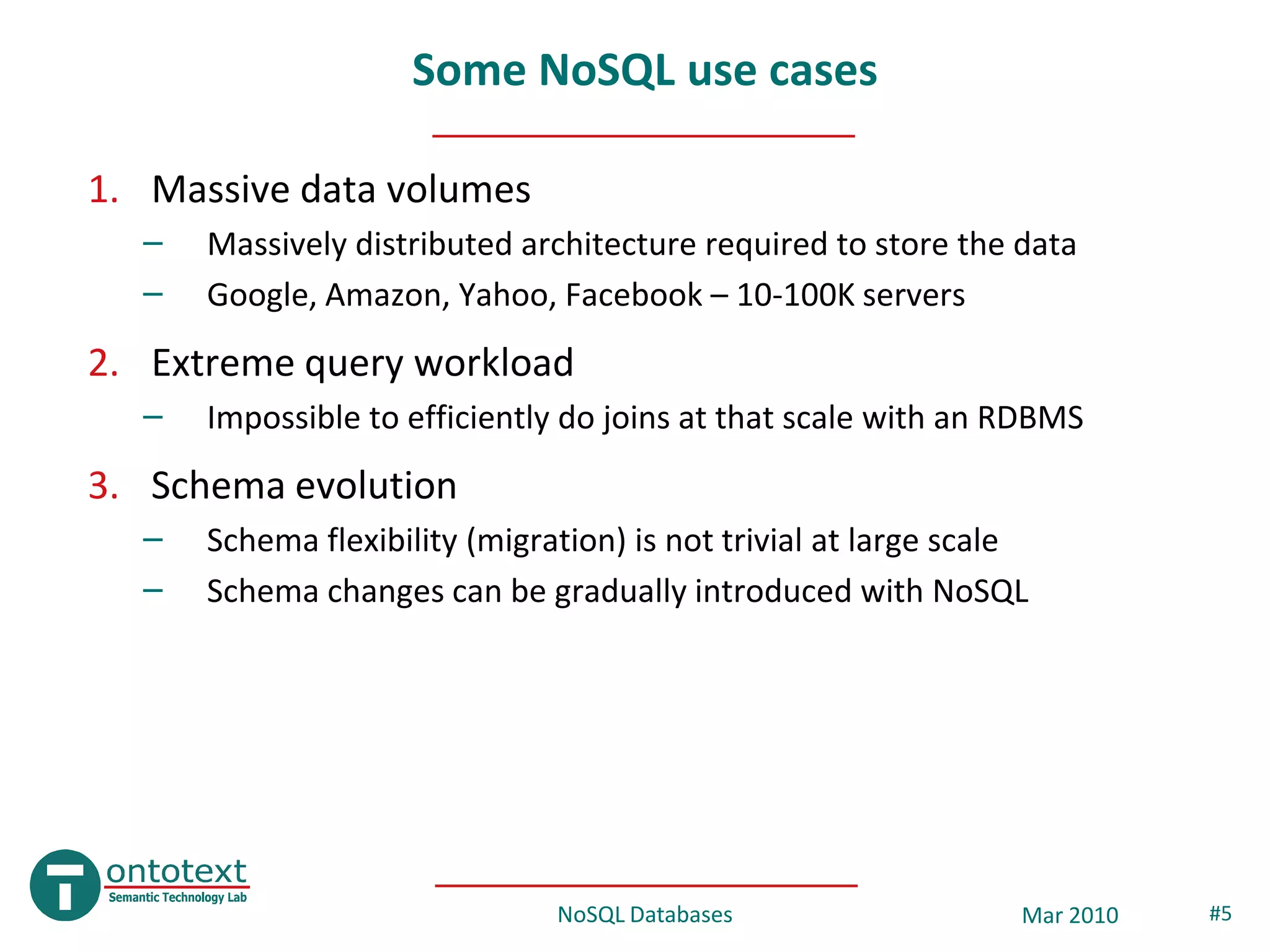 Some NoSQL use cases

1. Massive data volumes
– Massively distributed architecture required to store the data
– Google, Amazon, Yahoo, Facebook – 10-100K servers

2. Extreme query workload
– Impossible to efficiently do joins at that scale with an RDBMS

3. Schema evolution
– Schema flexibility (migration) is not trivial at large scale
– Schema changes can be gradually introduced with NoSQL

ontotext
Semantic Technology Lab

NoSQL Databases

Mar 2010

#5